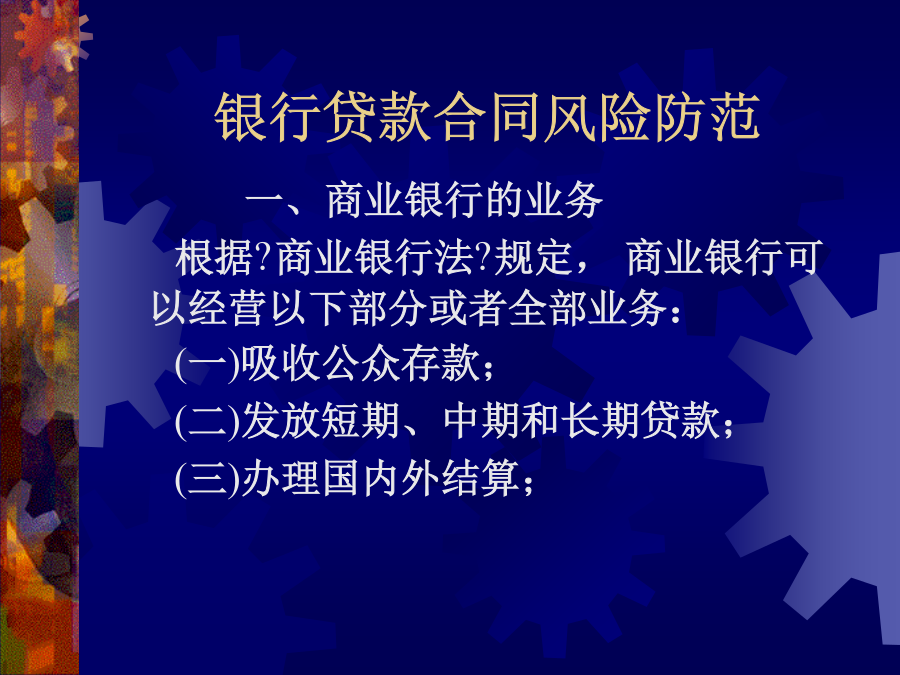 银行贷款合同风险防范

一、商业银行的业务

根据?商业银行法?规定， 商业银行可以经营以下部分或者全部业务：

(一)吸收公众存款；

(二)发放短期、中期和长期贷款；

(三)办理国内外结算；